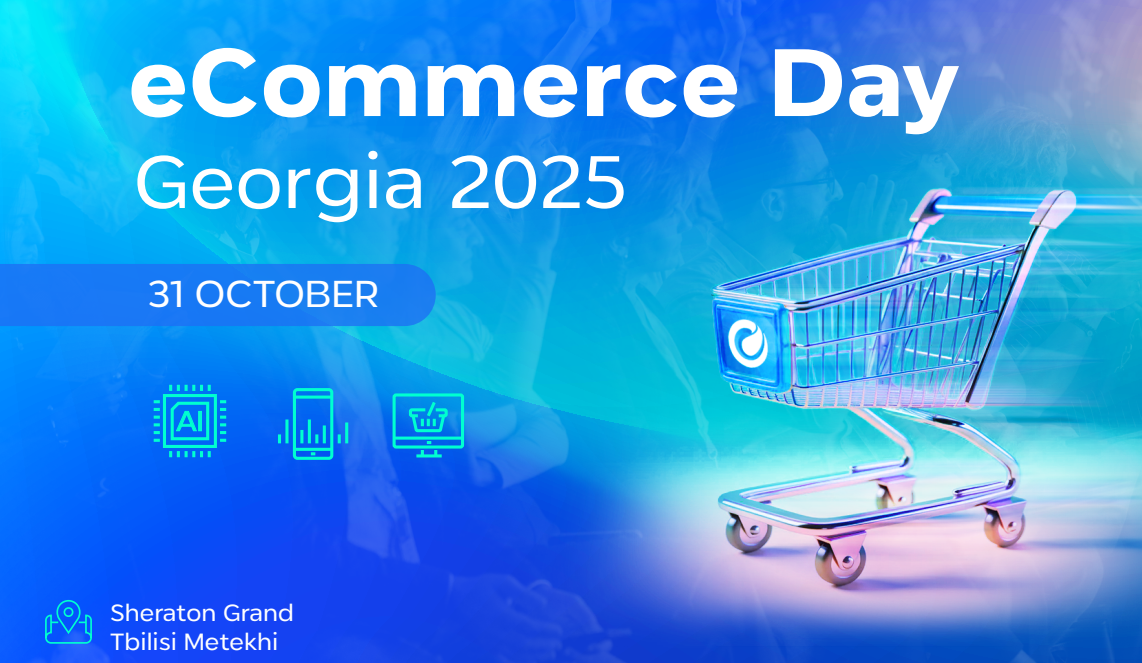 eCommerce Day
Georgia 2025

31 OCTOBER

AI

Sheraton Grand
Tbilisi Metekhi